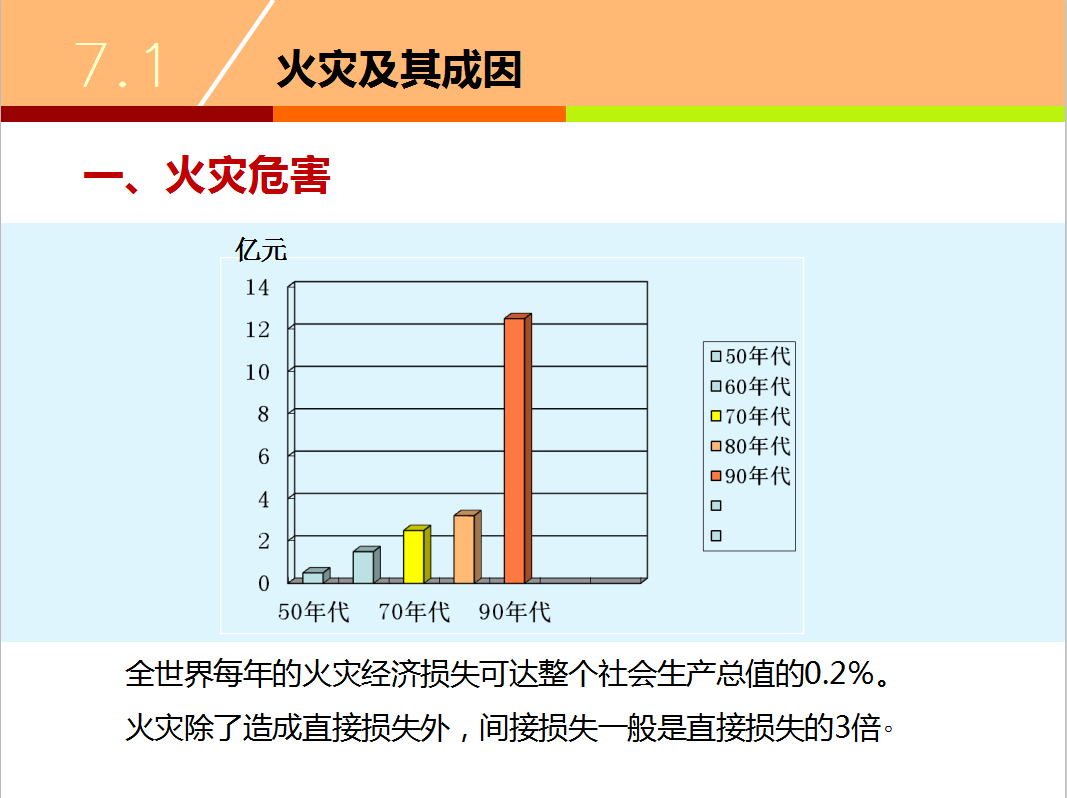 7.1 火灾及其成因

一、火灾危害

亿元

14
12
10
8
6
4
2
0

50年代 70年代 90年代

50年代
60年代
70年代
80年代
90年代

全世界每年的火灾经济损失可达整个社会生产总值的0.2%。

火灾除了造成直接损失外，间接损失一般是直接损失的3倍。